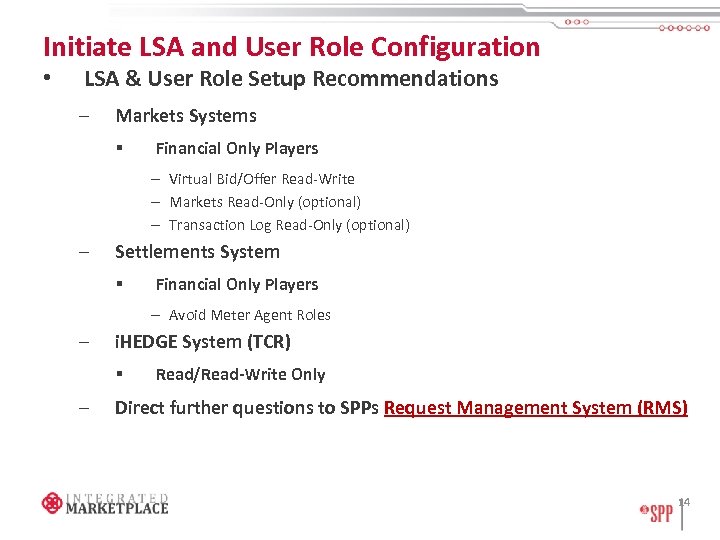 Initiate LSA and User Role Configuration

• LSA & User Role Setup Recommendations

– Markets Systems

▪ Financial Only Players

– Virtual Bid/Offer Read-Write
– Markets Read-Only (optional)
– Transaction Log Read-Only (optional)

– Settlements System

▪ Financial Only Players

– Avoid Meter Agent Roles

– iHEDGE System (TCR)

▪ Read/Read-Write Only

– Direct further questions to SPPs Request Management System (RMS)

INTEGRATED MARKETPLACE

SPP

14